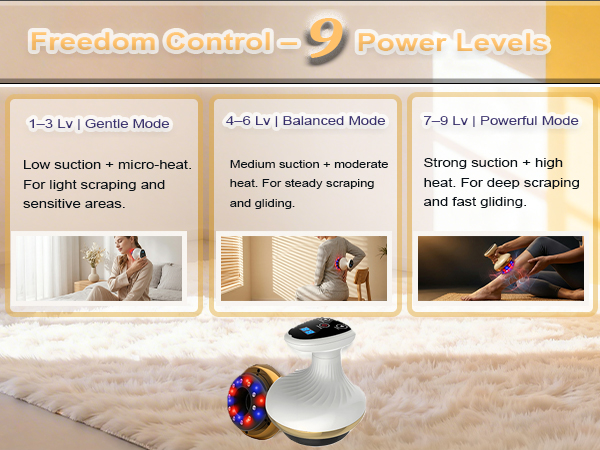 Freedom Control – 9 Power Levels

1–3 Lv | Gentle Mode

Low suction + micro-heat. For light scraping and sensitive areas.

4–6 Lv | Balanced Mode

Medium suction + moderate heat. For steady scraping and gliding.

7–9 Lv | Powerful Mode

Strong suction + high heat. For deep scraping and fast gliding.